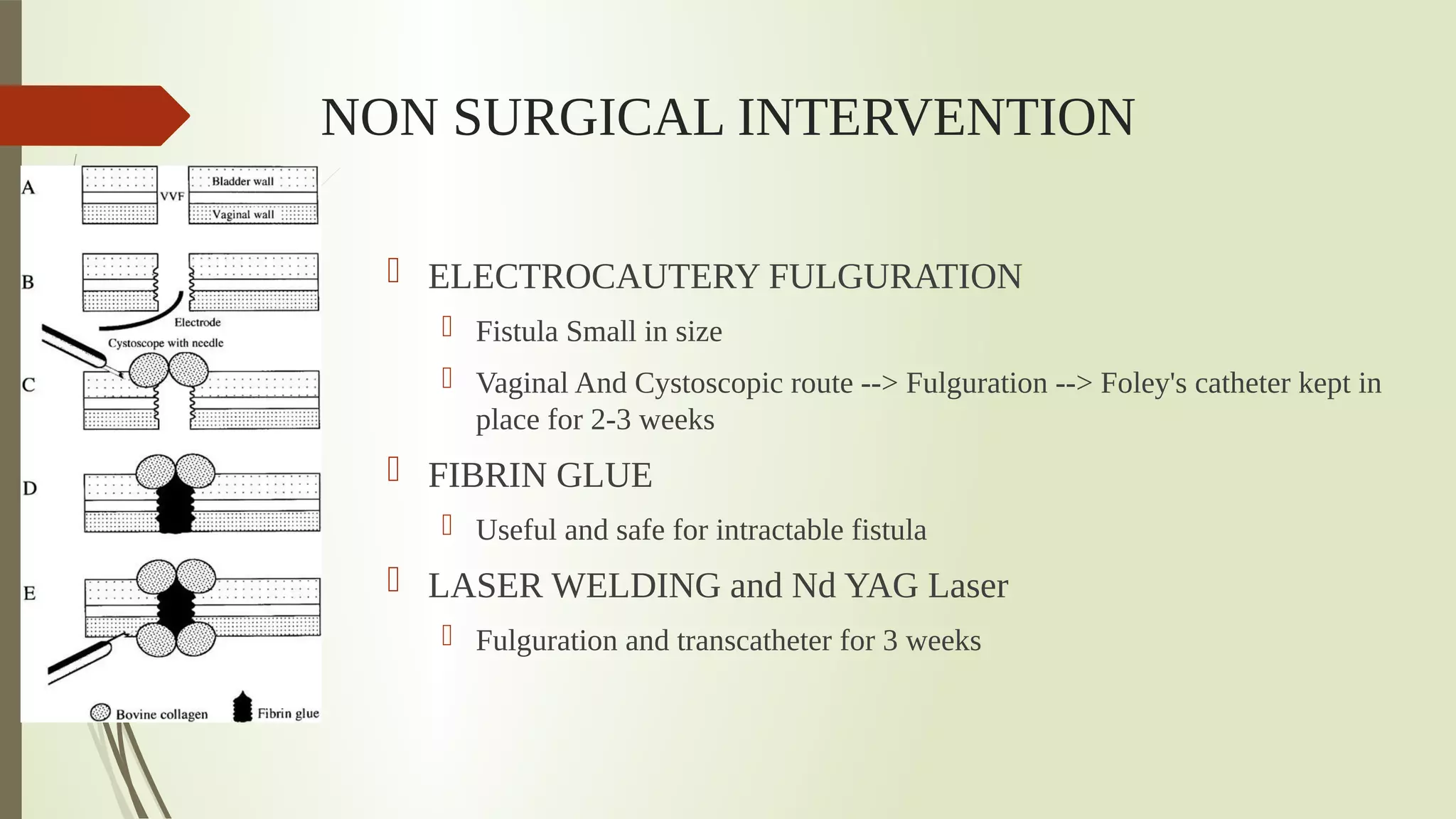 NON SURGICAL INTERVENTION

A
VVF
Bladder wall
Vaginal wall

B
Electrode
Cystoscope with needle

C

D

E

Bovine collagen
Fibrin glue

ELECTROCAUTERY FULGURATION

Fistula Small in size

Vaginal And Cystoscopic route --> Fulguration --> Foley's catheter kept in place for 2-3 weeks

FIBRIN GLUE

Useful and safe for intractable fistula

LASER WELDING and Nd YAG Laser

Fulguration and transcatheter for 3 weeks